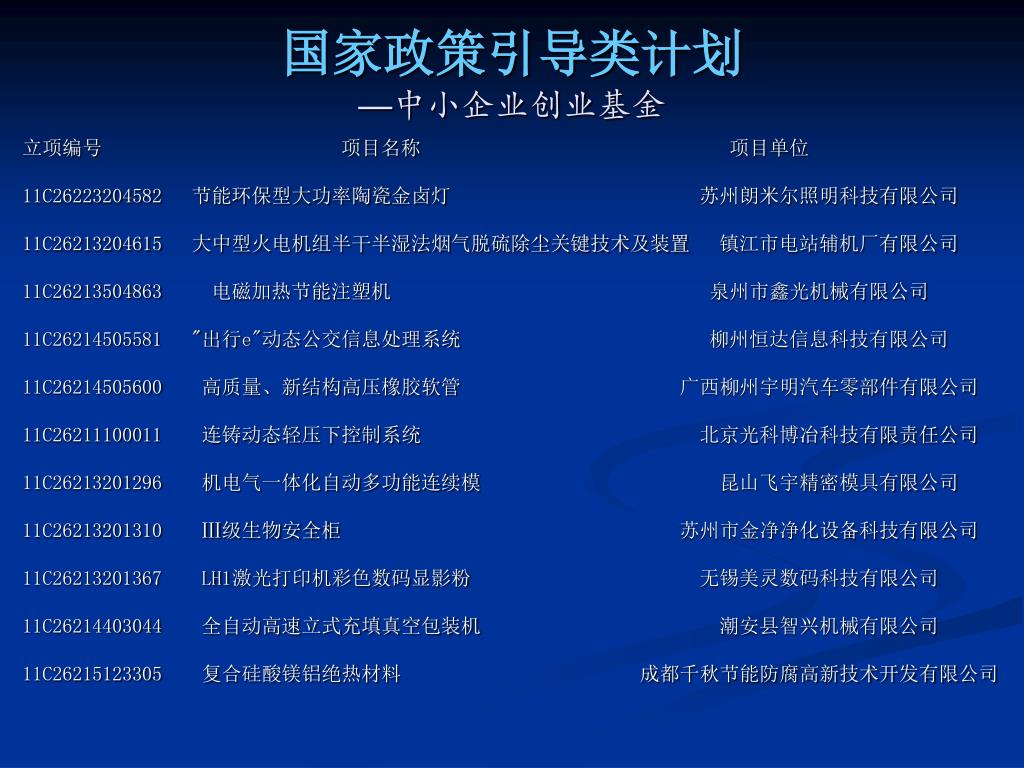 国家政策引导类计划
—中小企业创业基金

| 立项编号 | 项目名称 | 项目单位 |
|---|---|---|
| 11C26223204582 | 节能环保型大功率陶瓷金卤灯 | 苏州朗米尔照明科技有限公司 |
| 11C26213204615 | 大中型火电机组半干半湿法烟气脱硫除尘关键技术及装置 | 镇江市电站辅机厂有限公司 |
| 11C26213504863 | 电磁加热节能注塑机 | 泉州市鑫光机械有限公司 |
| 11C26214505581 | "出行e"动态公交信息处理系统 | 柳州恒达信息科技有限公司 |
| 11C26214505600 | 高质量、新结构高压橡胶软管 | 广西柳州宇明汽车零部件有限公司 |
| 11C26211100011 | 连铸动态轻压下控制系统 | 北京光科博冶科技有限责任公司 |
| 11C26213201296 | 机电气一体化自动多功能连续模 | 昆山飞宇精密模具有限公司 |
| 11C26213201310 | III级生物安全柜 | 苏州市金净净化设备科技有限公司 |
| 11C26213201367 | LH1激光打印机彩色数码显影粉 | 无锡美灵数码科技有限公司 |
| 11C26214403044 | 全自动高速立式充填真空包装机 | 潮安县智兴机械有限公司 |
| 11C26215123305 | 复合硅酸镁铝绝热材料 | 成都千秋节能防腐高新技术开发有限公司 |